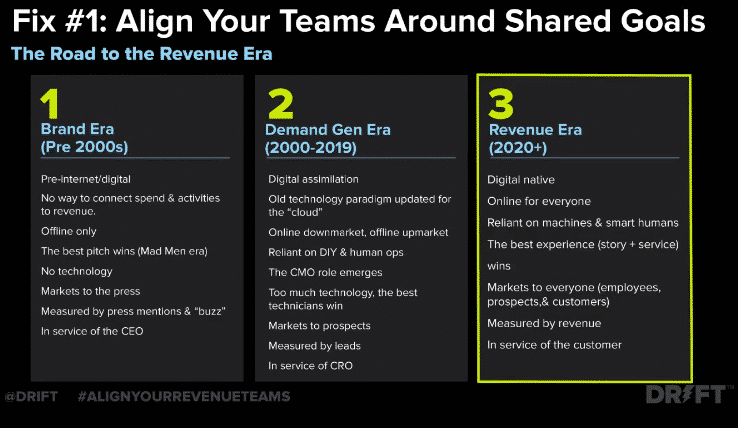 Fix #1: Align Your Teams Around Shared Goals

The Road to the Revenue Era

1
Brand Era
(Pre 2000s)

Pre-internet/digital

No way to connect spend & activities to revenue.

Offline only

The best pitch wins (Mad Men era)

No technology

Markets to the press

Measured by press mentions & "buzz"

In service of the CEO

2
Demand Gen Era
(2000-2019)

Digital assimilation

Old technology paradigm updated for the "cloud"

Online downmarket, offline upmarket

Reliant on DIY & human ops

The CMO role emerges

Too much technology, the best technicians win

Markets to prospects

Measured by leads

In service of CRO

3
Revenue Era
(2020+)

Digital native

Online for everyone

Reliant on machines & smart humans

The best experience (story + service) wins

Markets to everyone (employees, prospects,& customers)

Measured by revenue

In service of the customer

@DRIFT #ALIGNYOURREVENUETEAMS

DRIFT